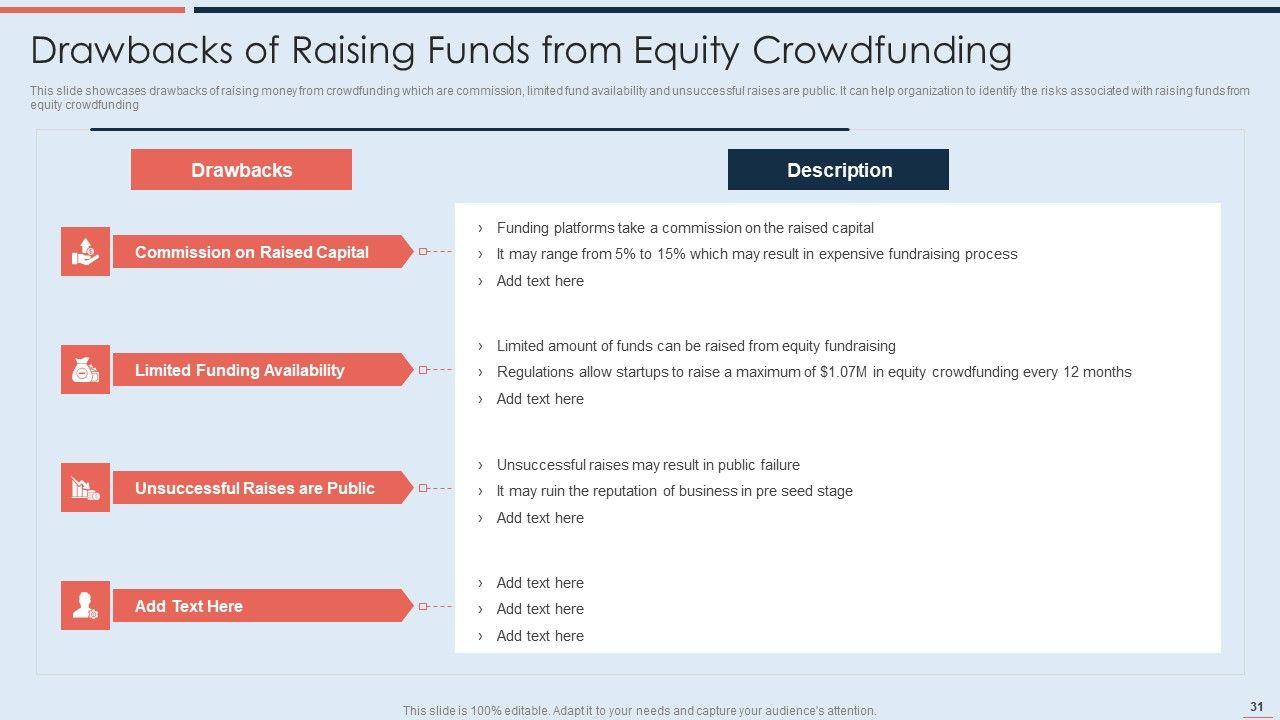 Drawbacks of Raising Funds from Equity Crowdfunding

This slide showcases drawbacks of raising money from crowdfunding which are commission, limited fund availability and unsuccessful raises are public. It can help organization to identify the risks associated with raising funds from equity crowdfunding

Drawbacks

Description

Commission on Raised Capital

› Funding platforms take a commission on the raised capital
› It may range from 5% to 15% which may result in expensive fundraising process
› Add text here

Limited Funding Availability

› Limited amount of funds can be raised from equity fundraising
› Regulations allow startups to raise a maximum of $1.07M in equity crowdfunding every 12 months
› Add text here

Unsuccessful Raises are Public

› Unsuccessful raises may result in public failure
› It may ruin the reputation of business in pre seed stage
› Add text here

Add Text Here

› Add text here
› Add text here
› Add text here

This slide is 100% editable. Adapt it to your needs and capture your audience's attention.

31